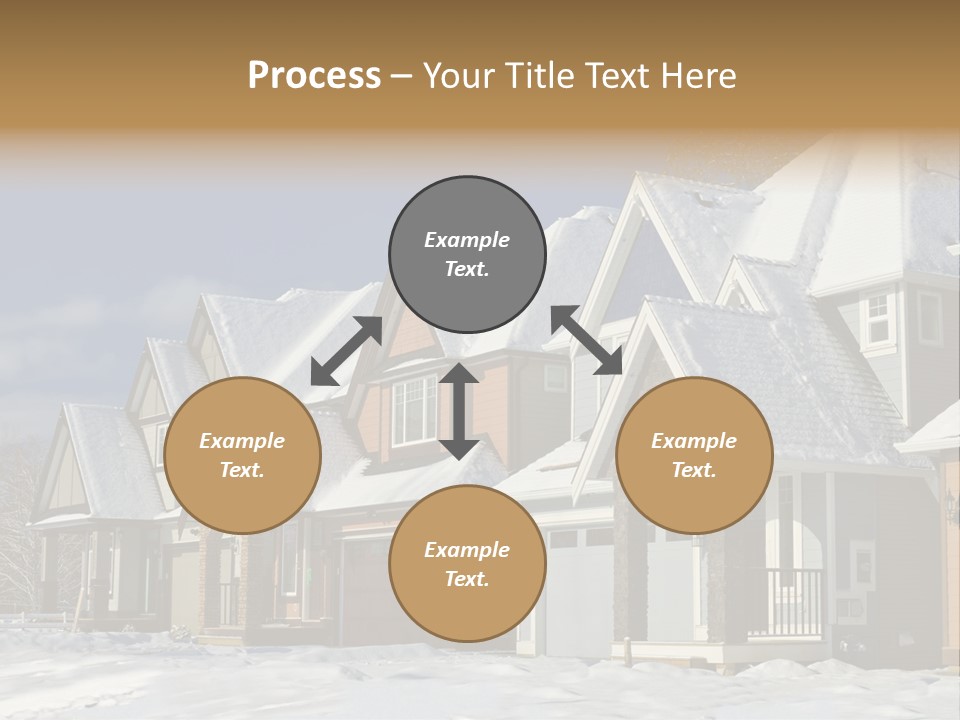 Process – Your Title Text Here

Example Text.

Example Text.

Example Text.

Example Text.